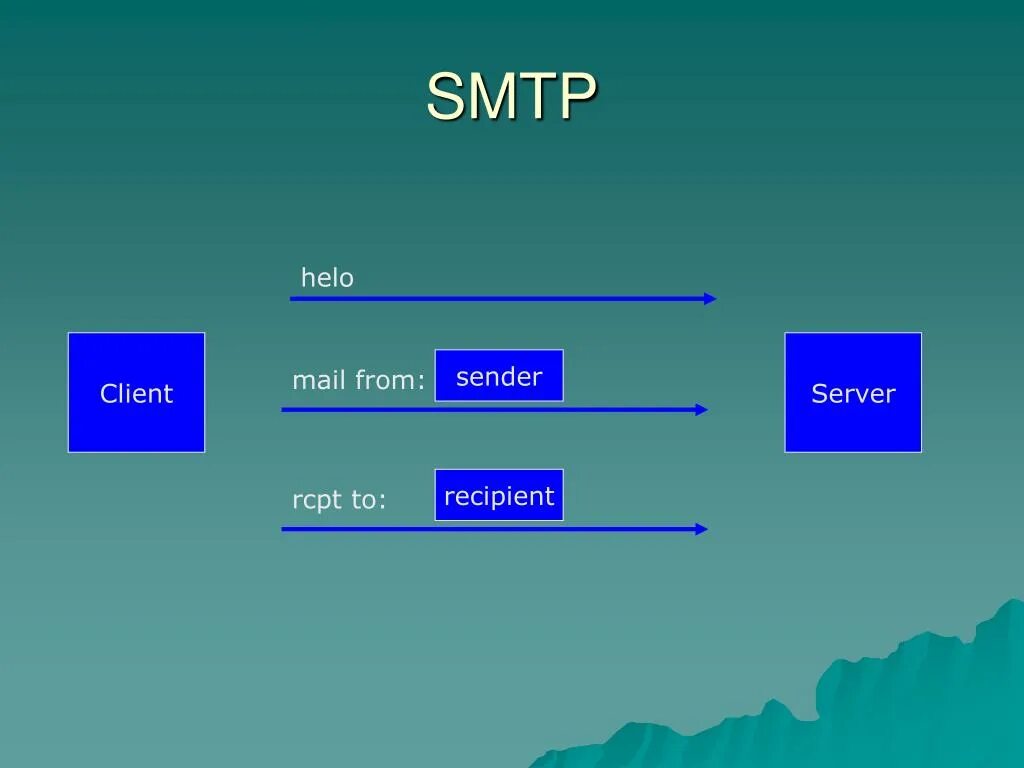 SMTP

helo

Client

mail from: sender

Server

rcpt to: recipient